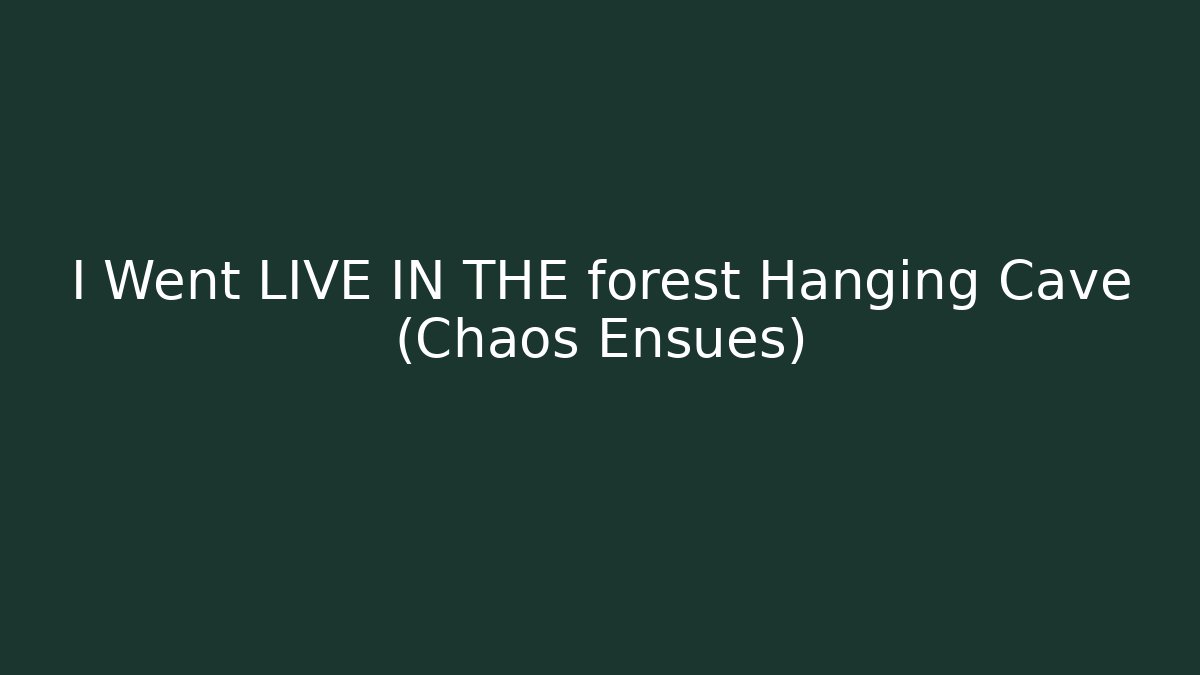 I Went LIVE IN THE forest Hanging Cave (Chaos Ensues)